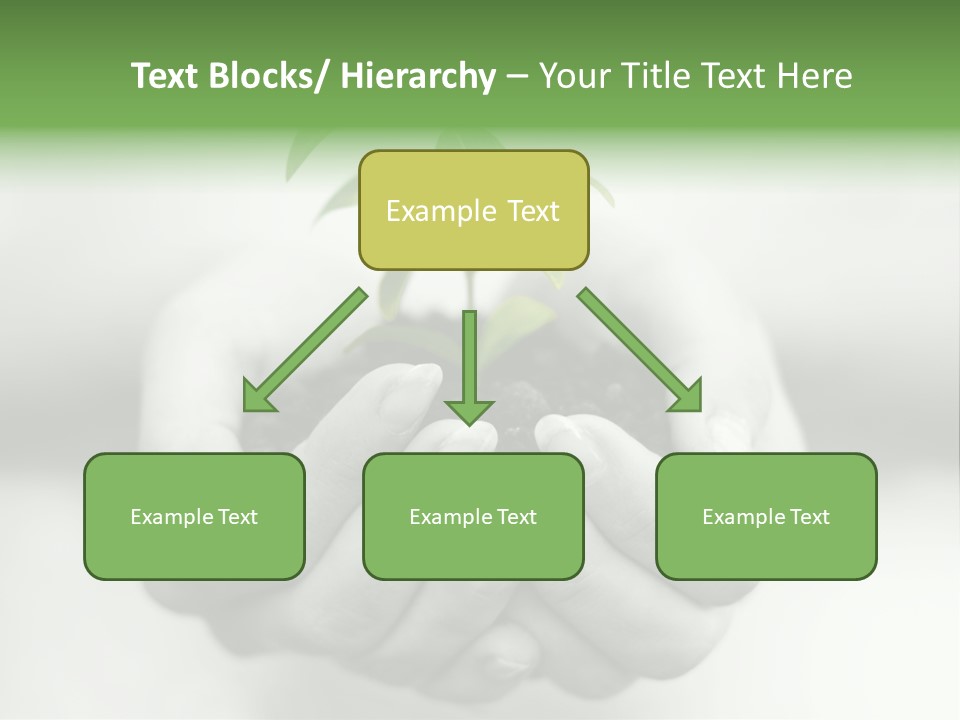 Text Blocks/ Hierarchy – Your Title Text Here

Example Text

Example Text

Example Text

Example Text